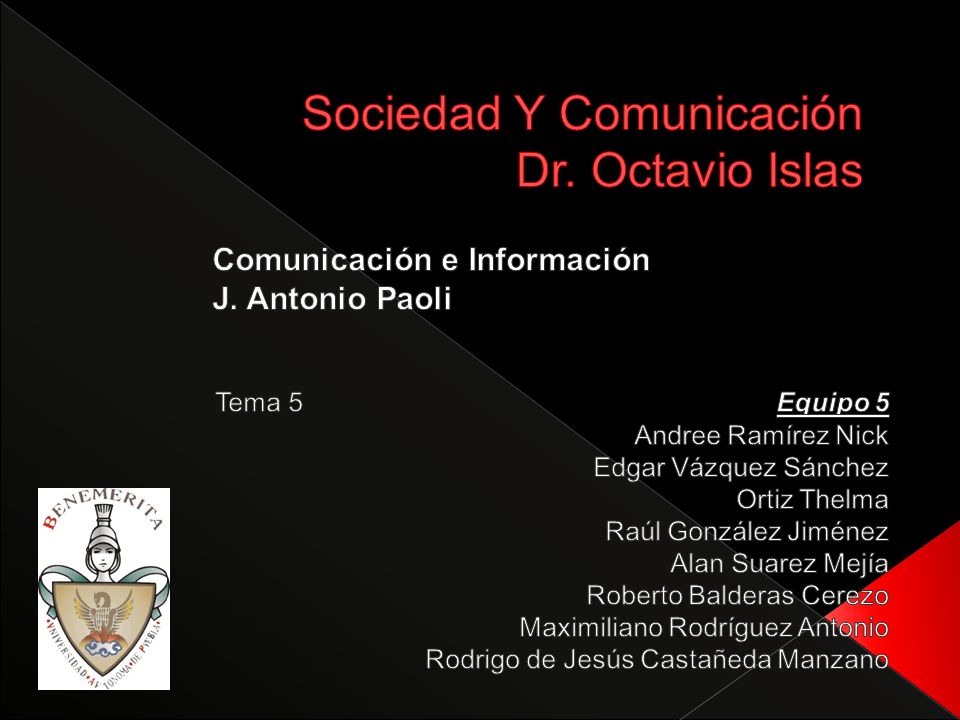 Sociedad Y Comunicación
Dr. Octavio Islas

Comunicación e Información
J. Antonio Paoli

Tema 5

Equipo 5
Andree Ramírez Nick
Edgar Vázquez Sánchez
Ortiz Thelma
Raúl González Jiménez
Alan Suarez Mejía
Roberto Balderas Cerezo
Maximiliano Rodríguez Antonio
Rodrigo de Jesús Castañeda Manzano

BENEMERITA
UNIVERSIDAD AUTONOMA DE PUEBLA